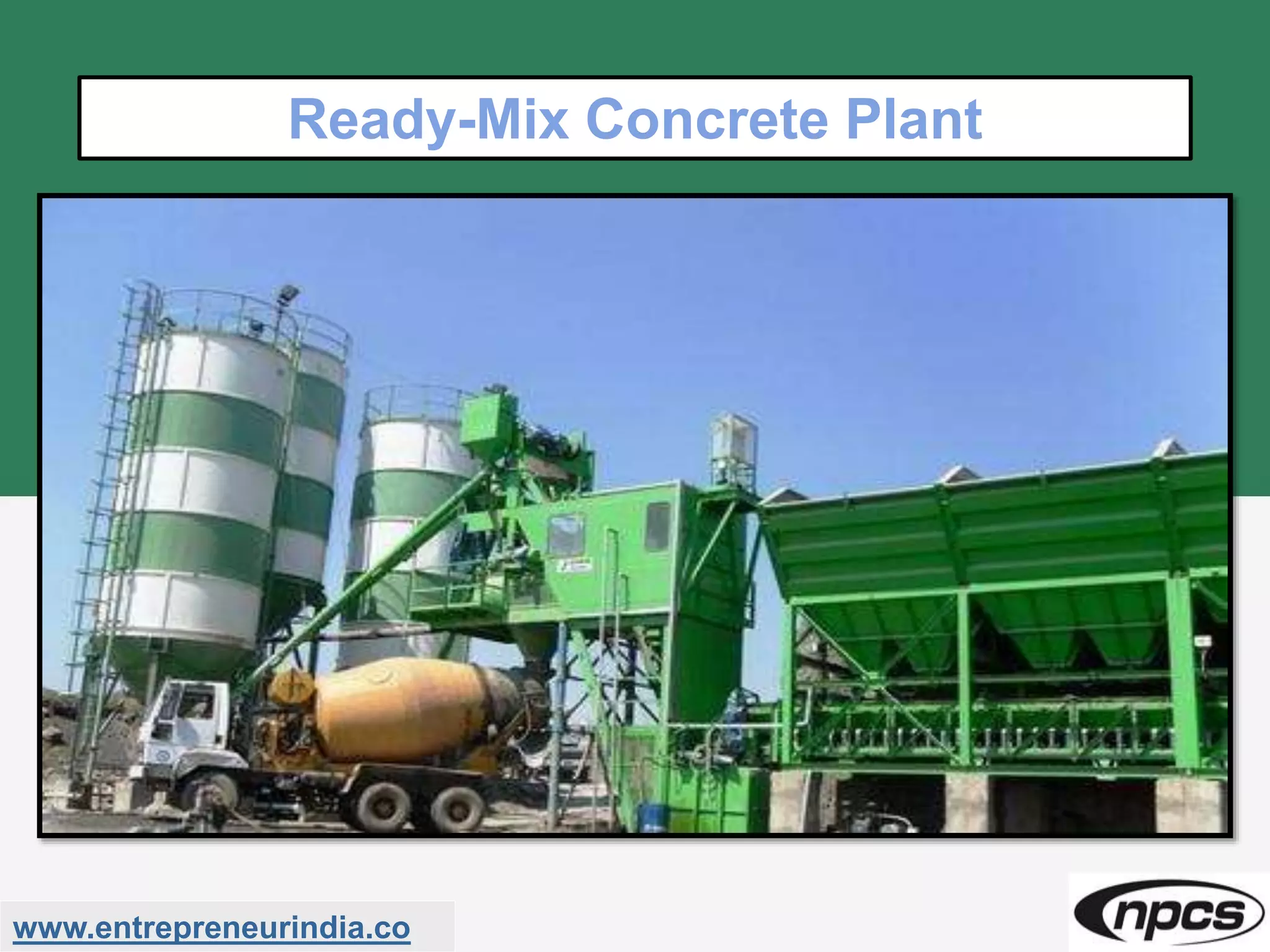 Ready-Mix Concrete Plant

www.entrepreneurindia.co

npcs